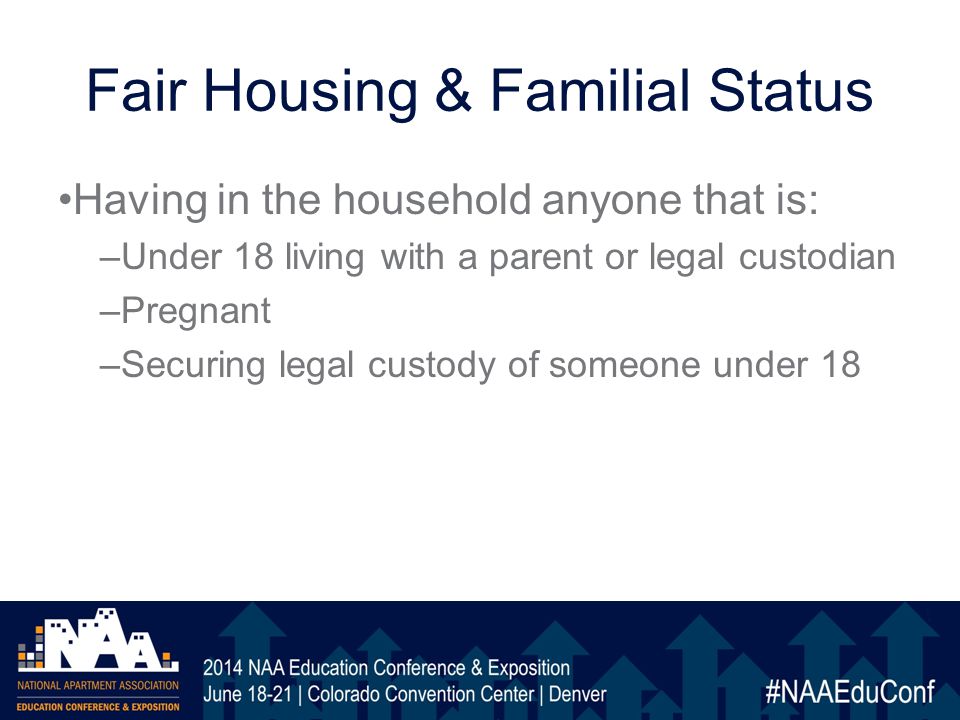 Fair Housing & Familial Status

•Having in the household anyone that is:

–Under 18 living with a parent or legal custodian

–Pregnant

–Securing legal custody of someone under 18

NAA

NATIONAL APARTMENT ASSOCIATION

EDUCATION CONFERENCE & EXPOSITION

2014 NAA Education Conference & Exposition
June 18-21 | Colorado Convention Center | Denver

#NAAEduConf